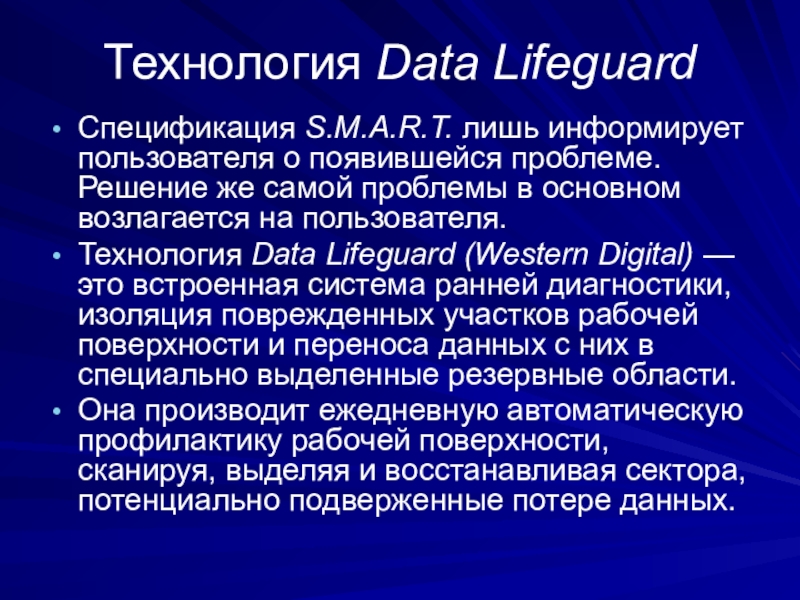 Технология Data Lifeguard

• Спецификация S.M.A.R.T. лишь информирует пользователя о появившейся проблеме. Решение же самой проблемы в основном возлагается на пользователя.

• Технология Data Lifeguard (Western Digital) — это встроенная система ранней диагностики, изоляция поврежденных участков рабочей поверхности и переноса данных с них в специально выделенные резервные области.

• Она производит ежедневную автоматическую профилактику рабочей поверхности, сканируя, выделяя и восстанавливая сектора, потенциально подверженные потере данных.